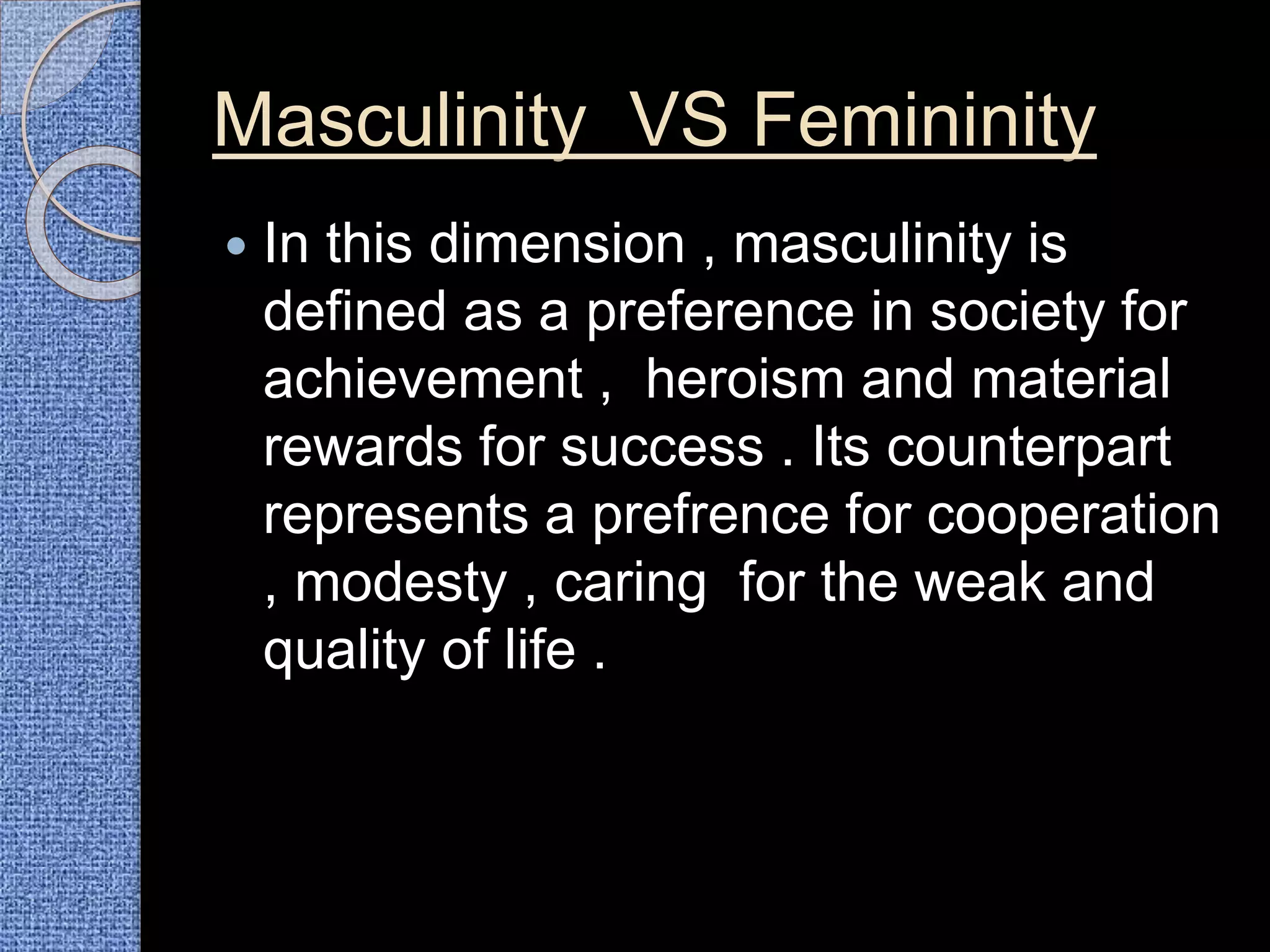 Masculinity  VS Femininity

• In this dimension , masculinity is defined as a preference in society for achievement ,  heroism and material rewards for success . Its counterpart represents a prefrence for cooperation , modesty , caring  for the weak and quality of life .